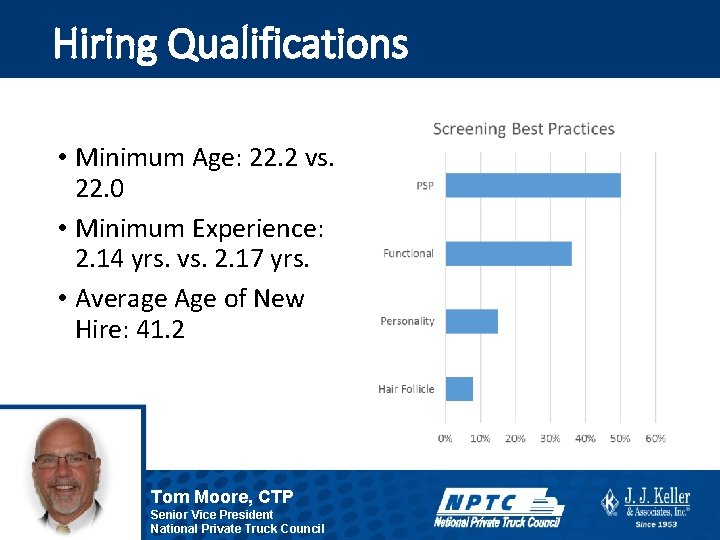 Hiring Qualifications

• Minimum Age: 22.2 vs. 22.0
• Minimum Experience: 2.14 yrs. vs. 2.17 yrs.
• Average Age of New Hire: 41.2

Screening Best Practices

PSP
Functional
Personality
Hair Follicle

0% 10% 20% 30% 40% 50% 60%

Tom Moore, CTP
Senior Vice President
National Private Truck Council

NPTC
National Private Truck Council

J. J. Keller & Associates, Inc.®
Since 1953